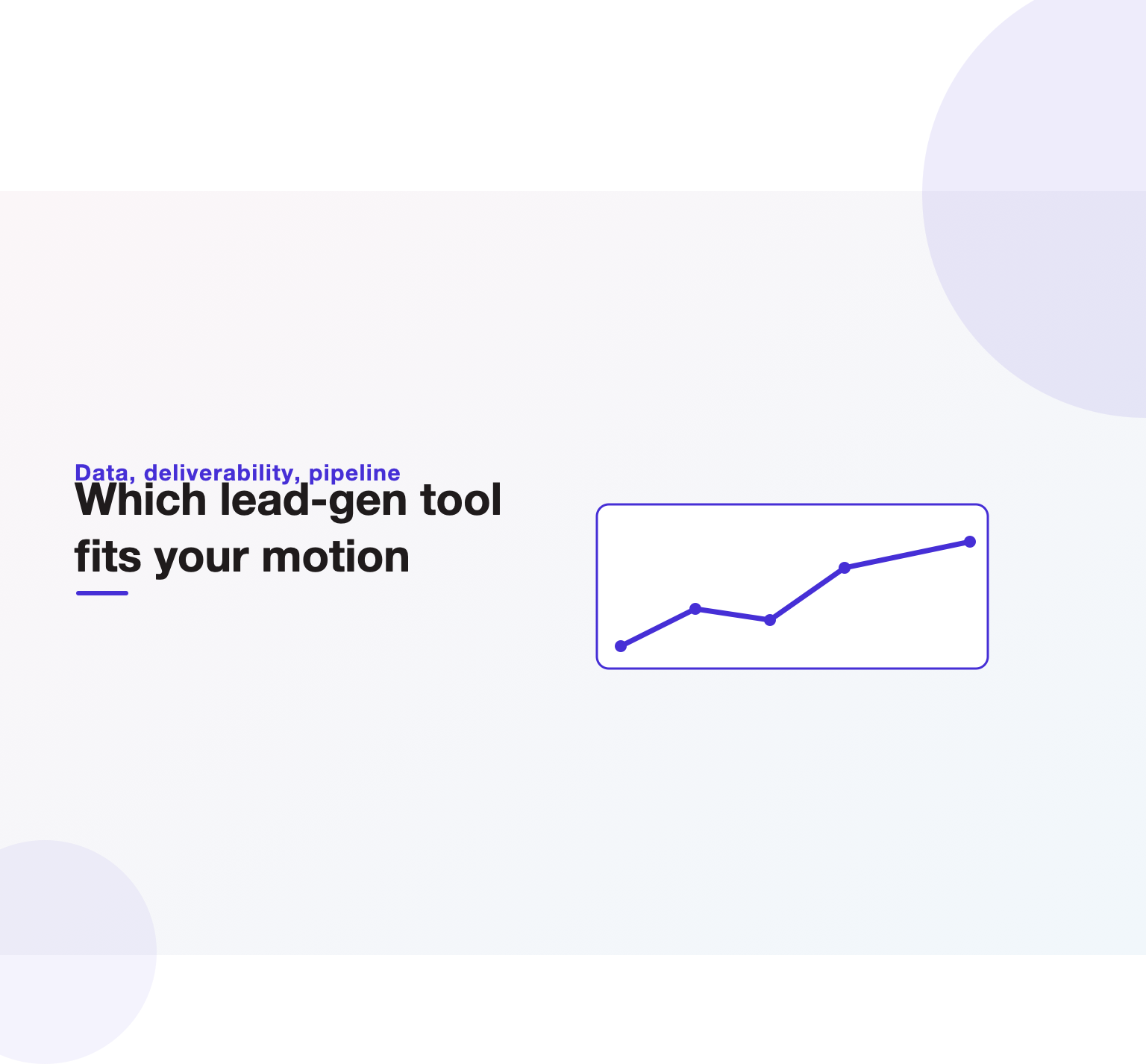 Data, deliverability, pipeline

Which lead-gen tool fits your motion